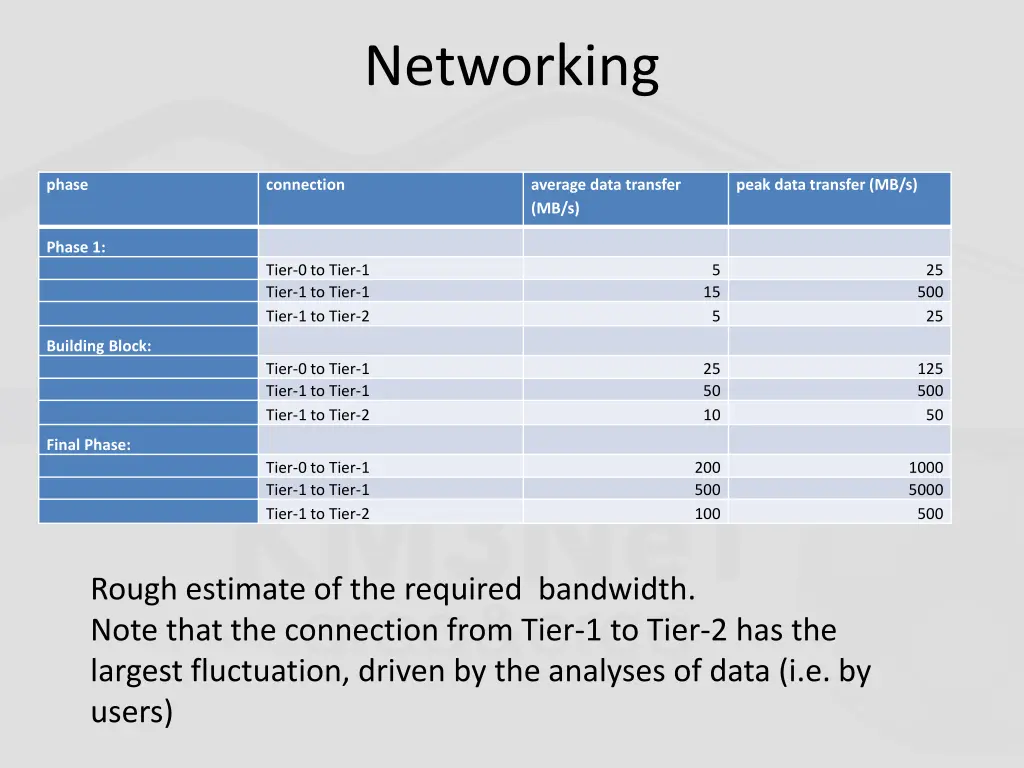 Networking

| phase | connection | average data transfer (MB/s) | peak data transfer (MB/s) |
|---|---|---|---|
| Phase 1: | | | |
| | Tier-0 to Tier-1 | 5 | 25 |
| | Tier-1 to Tier-1 | 15 | 500 |
| | Tier-1 to Tier-2 | 5 | 25 |
| Building Block: | | | |
| | Tier-0 to Tier-1 | 25 | 125 |
| | Tier-1 to Tier-1 | 50 | 500 |
| | Tier-1 to Tier-2 | 10 | 50 |
| Final Phase: | | | |
| | Tier-0 to Tier-1 | 200 | 1000 |
| | Tier-1 to Tier-1 | 500 | 5000 |
| | Tier-1 to Tier-2 | 100 | 500 |

Rough estimate of the required bandwidth.
Note that the connection from Tier-1 to Tier-2 has the largest fluctuation, driven by the analyses of data (i.e. by users)